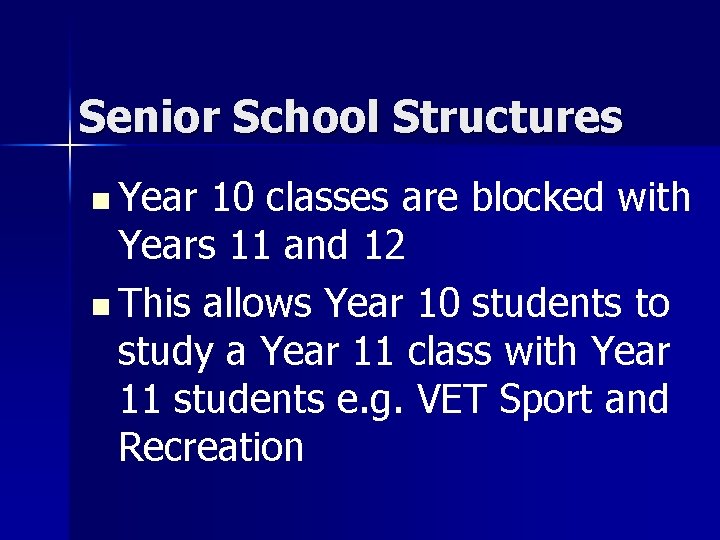 Senior School Structures

- Year 10 classes are blocked with Years 11 and 12
- This allows Year 10 students to study a Year 11 class with Year 11 students e.g. VET Sport and Recreation